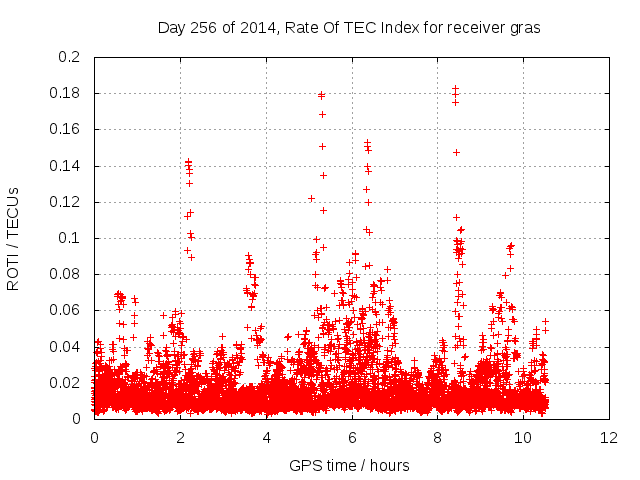 Day 256 of 2014, Rate Of TEC Index for receiver gras

ROTI / TECUs

0.2
0.18
0.16
0.14
0.12
0.1
0.08
0.06
0.04
0.02
0

0
2
4
6
8
10
12

GPS time / hours